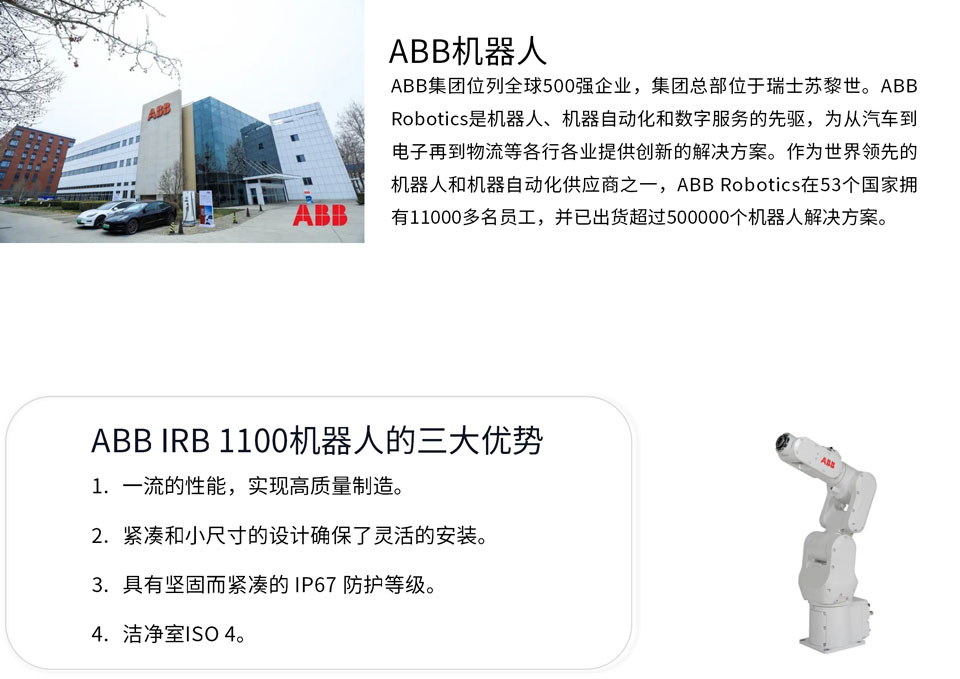 ABB
ABB

ABB机器人

ABB集团位列全球500强企业，集团总部位于瑞士苏黎世。ABB Robotics是机器人、机器自动化和数字服务的先驱，为从汽车到电子再到物流等各行各业提供创新的解决方案。作为世界领先的机器人和机器自动化供应商之一，ABB Robotics在53个国家拥有11000多名员工，并已出货超过500000个机器人解决方案。

ABB IRB 1100机器人的三大优势

1. 一流的性能，实现高质量制造。

2. 紧凑和小尺寸的设计确保了灵活的安装。

3. 具有坚固而紧凑的 IP67 防护等级。

4. 洁净室ISO 4。

ABB